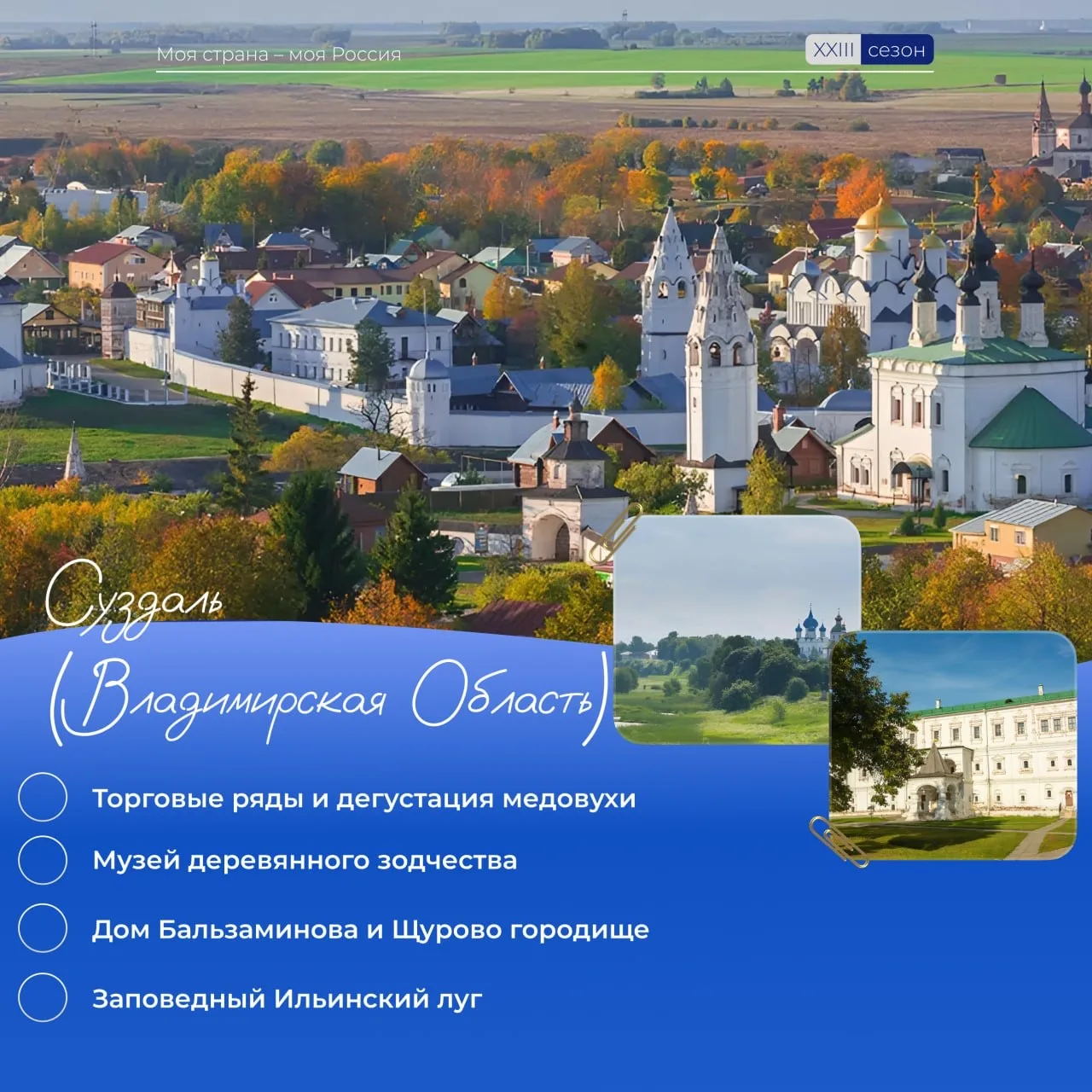 Моя страна – моя Россия

XXIII сезон

Суздаль
(Владимирская Область)

Торговые ряды и дегустация медовухи

Музей деревянного зодчества

Дом Бальзаминова и Щурово городище

Заповедный Ильинский луг